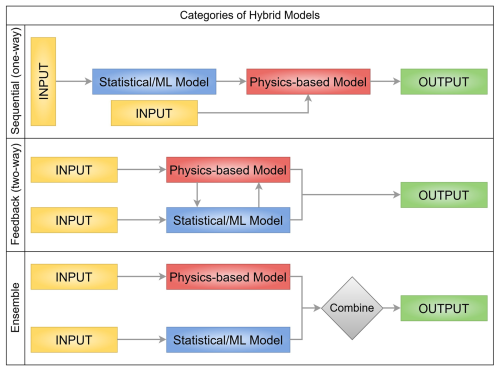 Categories of Hybrid Models

Sequential (one-way)

INPUT

Statistical/ML Model

Physics-based Model

OUTPUT

INPUT

Feedback (two-way)

INPUT

Physics-based Model

OUTPUT

INPUT

Statistical/ML Model

Ensemble

INPUT

Physics-based Model

Combine

OUTPUT

INPUT

Statistical/ML Model